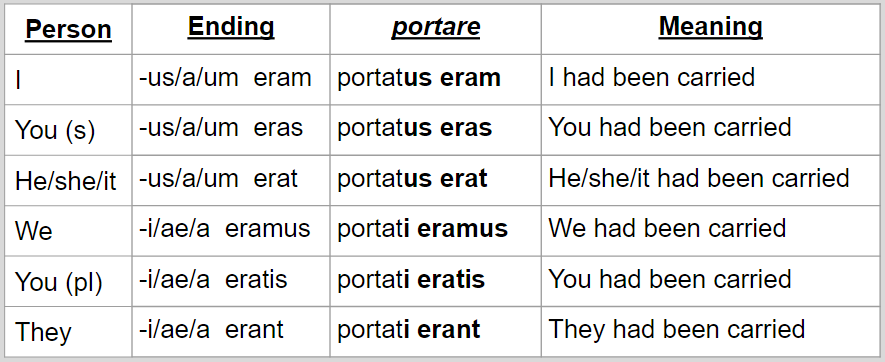 | Person | Ending | portare | Meaning |
|---|---|---|---|
| I | -us/a/um eram | portatus eram | I had been carried |
| You (s) | -us/a/um eras | portatus eras | You had been carried |
| He/she/it | -us/a/um erat | portatus erat | He/she/it had been carried |
| We | -i/ae/a eramus | portati eramus | We had been carried |
| You (pl) | -i/ae/a eratis | portati eratis | You had been carried |
| They | -i/ae/a erant | portati erant | They had been carried |